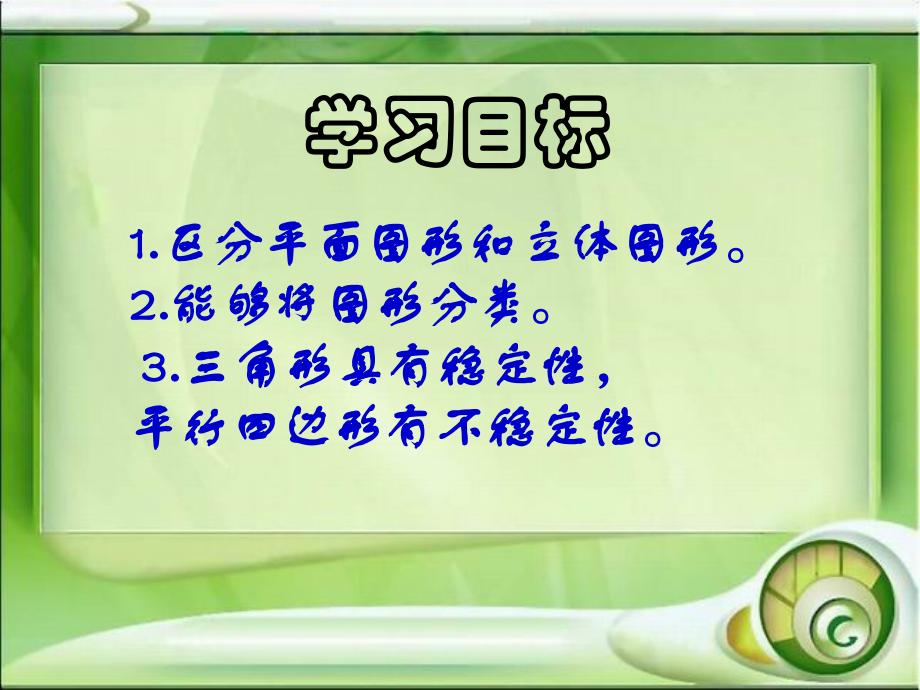 学习目标

1.区分平面图形和立体图形。
2.能够将图形分类。
3.三角形具有稳定性，平行四边形有不稳定性。